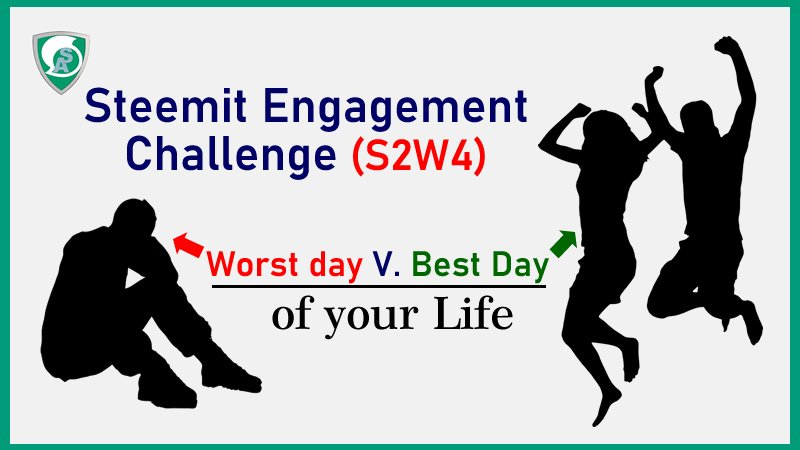 SA

Steemit Engagement Challenge (S2W4)

Worst day V. Best Day

of your Life